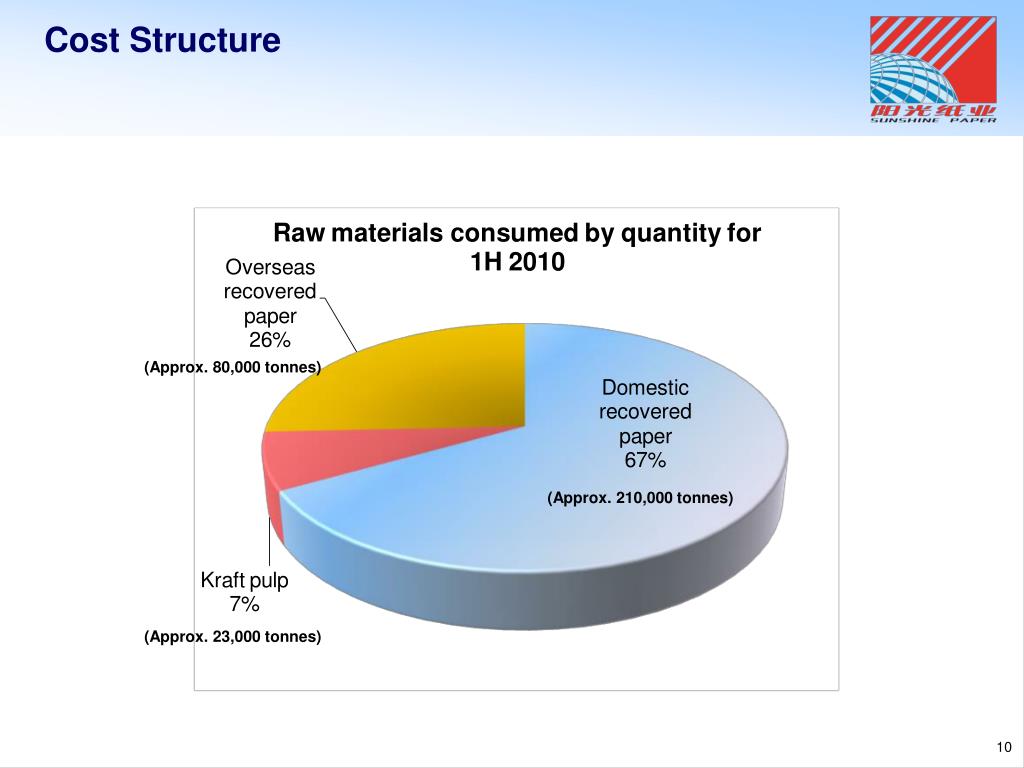 Cost Structure

阳光纸业
SUNSHINE PAPER

Raw materials consumed by quantity for 1H 2010

Overseas recovered paper 26%

(Approx. 80,000 tonnes)

Domestic recovered paper 67%

(Approx. 210,000 tonnes)

Kraft pulp 7%

(Approx. 23,000 tonnes)

10